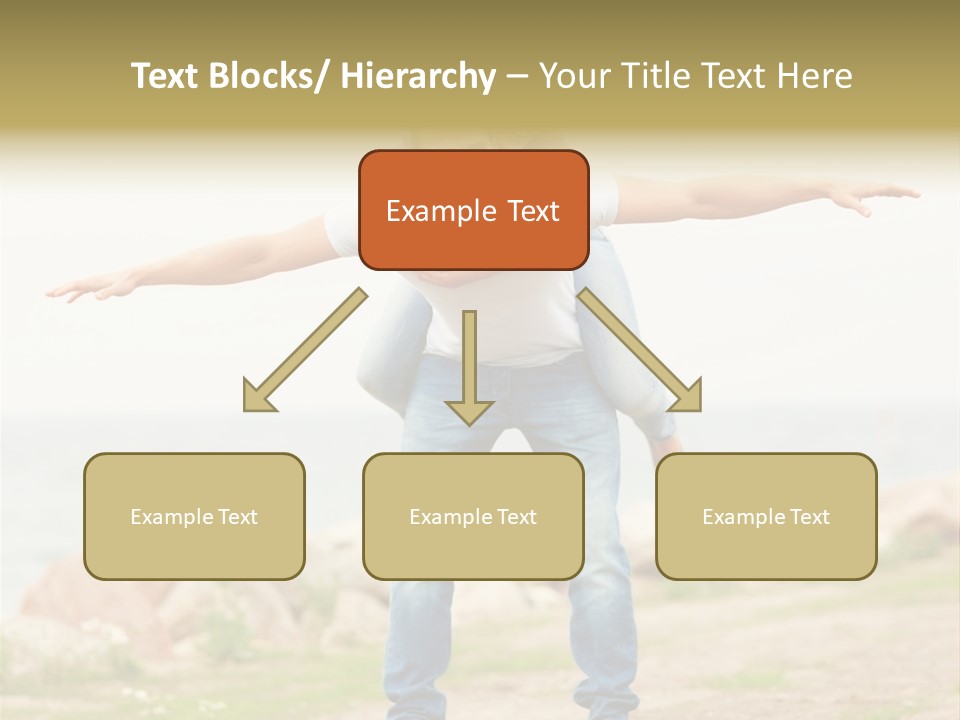 Text Blocks/ Hierarchy – Your Title Text Here

Example Text

Example Text

Example Text

Example Text